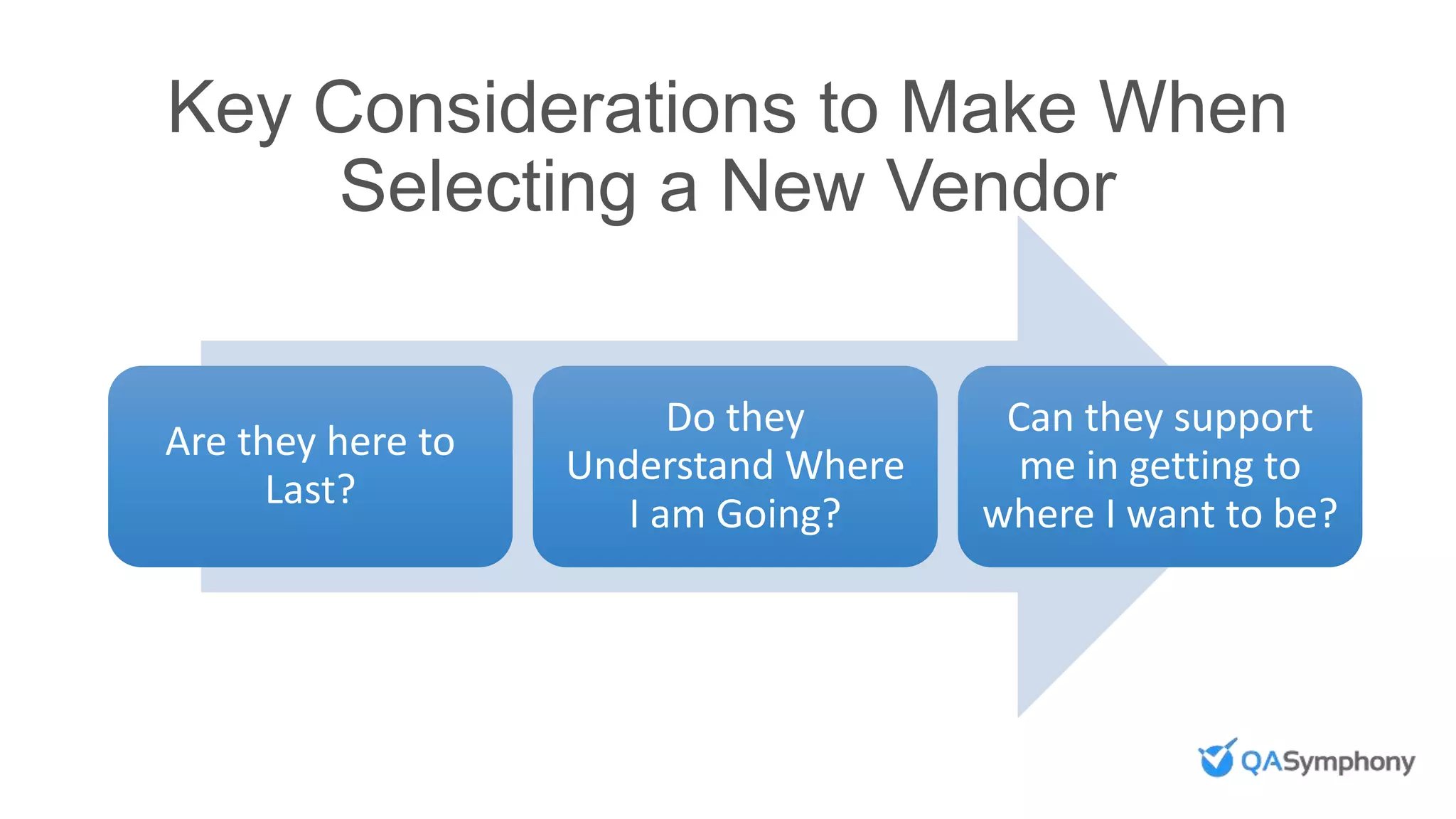 Key Considerations to Make When Selecting a New Vendor

Are they here to Last?

Do they Understand Where I am Going?

Can they support me in getting to where I want to be?

QASymphony